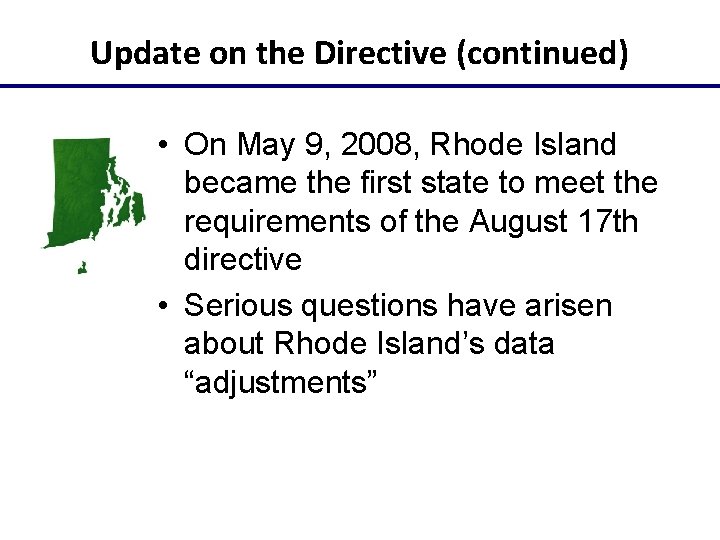 Update on the Directive (continued)

• On May 9, 2008, Rhode Island became the first state to meet the requirements of the August 17th directive

• Serious questions have arisen about Rhode Island’s data “adjustments”